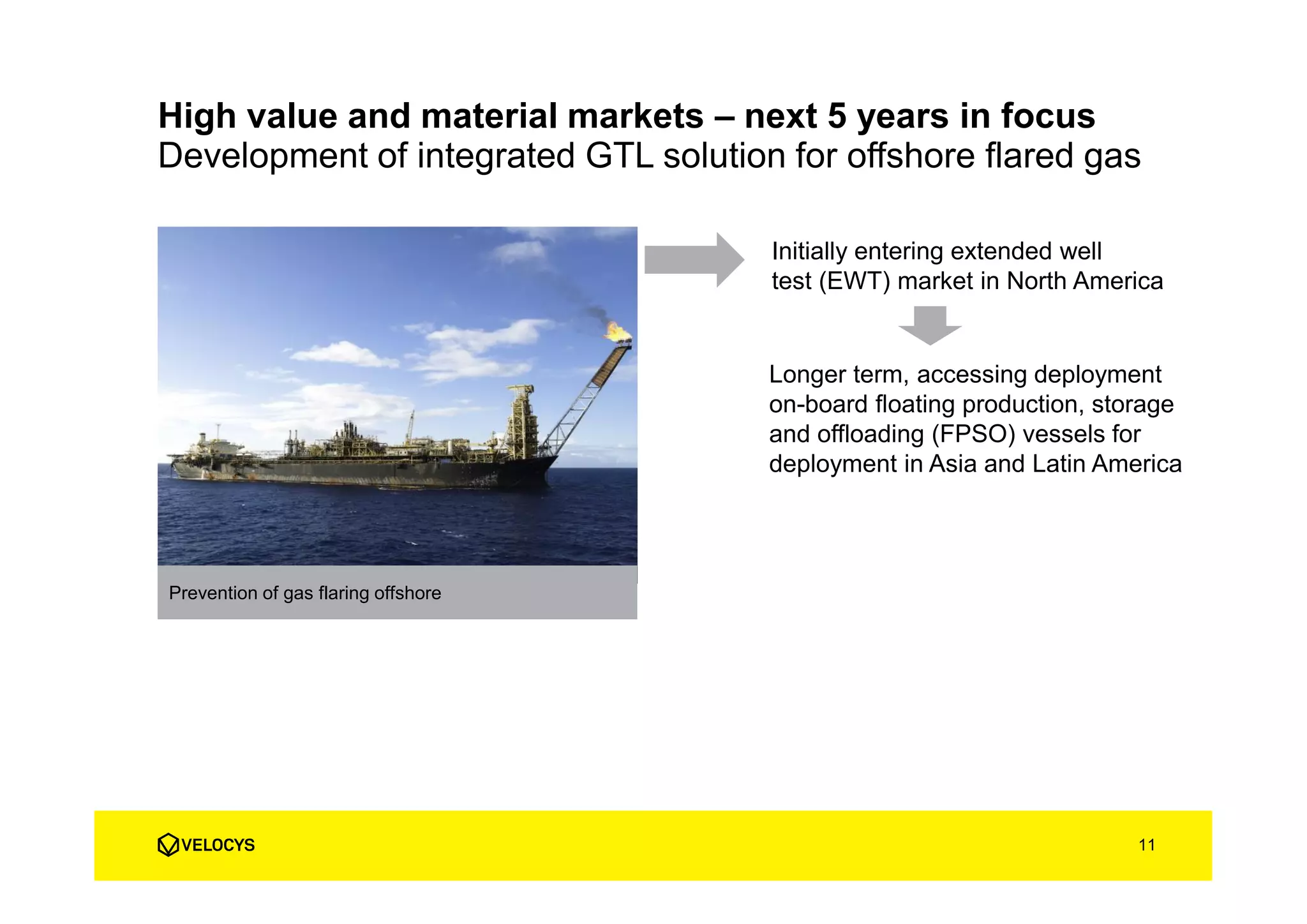 High value and material markets – next 5 years in focus
Development of integrated GTL solution for offshore flared gas

Prevention of gas flaring offshore

Initially entering extended well test (EWT) market in North America

Longer term, accessing deployment on-board floating production, storage and offloading (FPSO) vessels for deployment in Asia and Latin America

VELOCYS

11